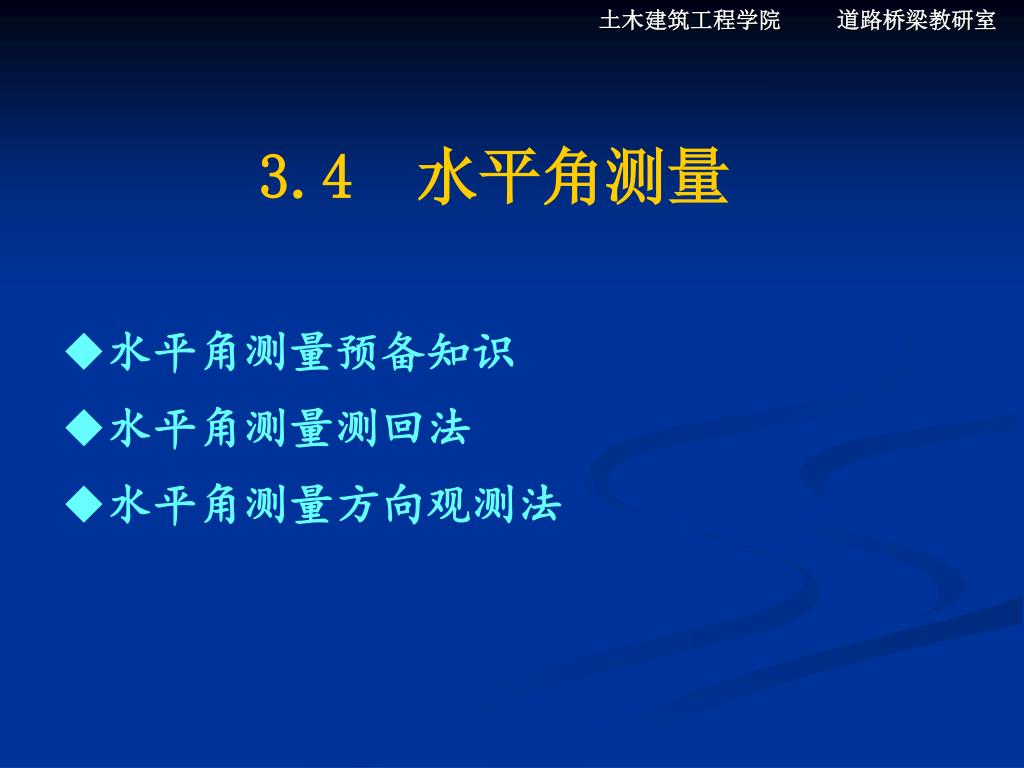 土木建筑工程学院　　道路桥梁教研室

3.4　水平角测量

◆水平角测量预备知识
◆水平角测量测回法
◆水平角测量方向观测法